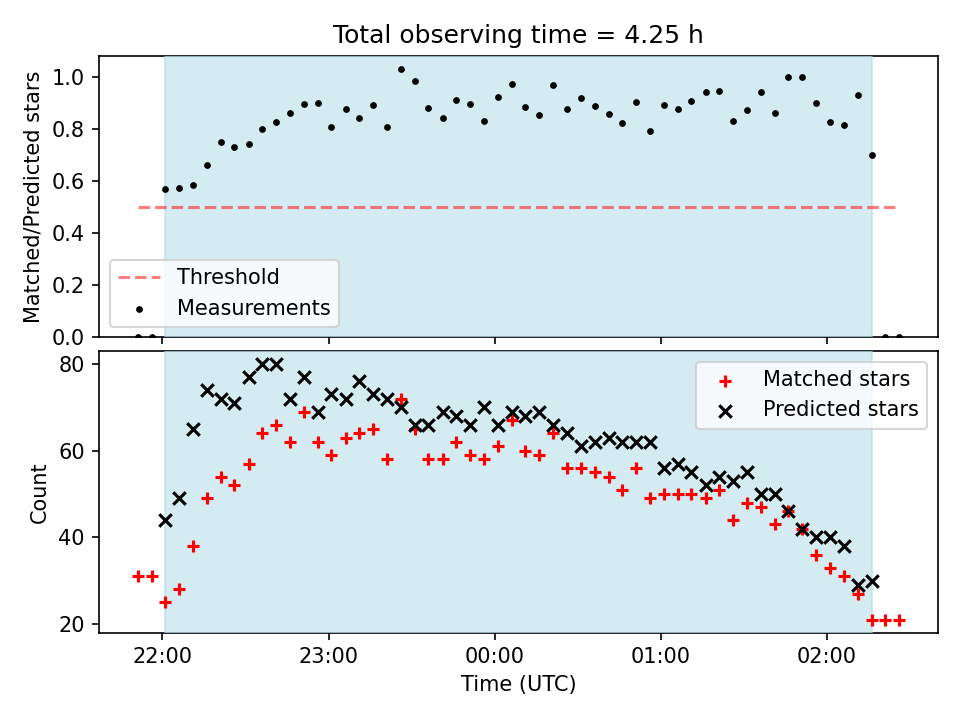 Total observing time = 4.25 h

Matched/Predicted stars

1.0
0.8
0.6
0.4
0.2
0.0

Threshold
Measurements

Count

80
60
40
20

Matched stars
Predicted stars

22:00
23:00
00:00
01:00
02:00

Time (UTC)